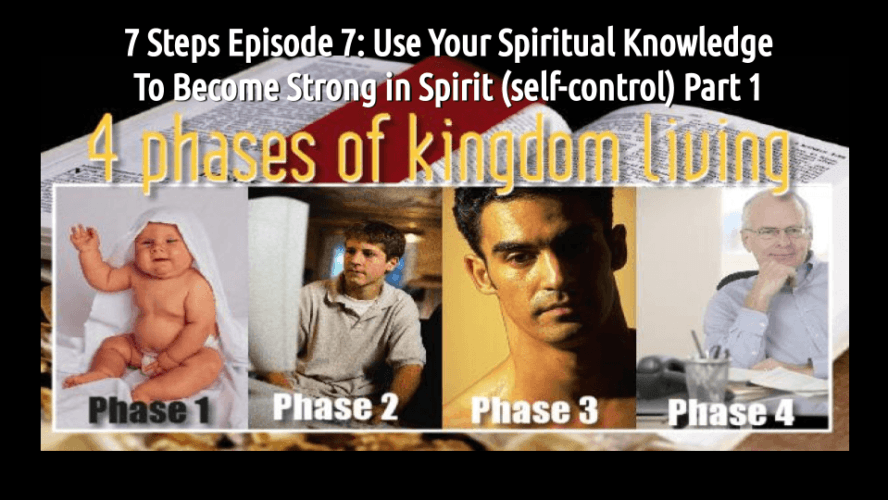 7 Steps Episode 7: Use Your Spiritual Knowledge To Become Strong in Spirit (self-control) Part 1

4 phases of kingdom living

Phase 1

Phase 2

Phase 3

Phase 4